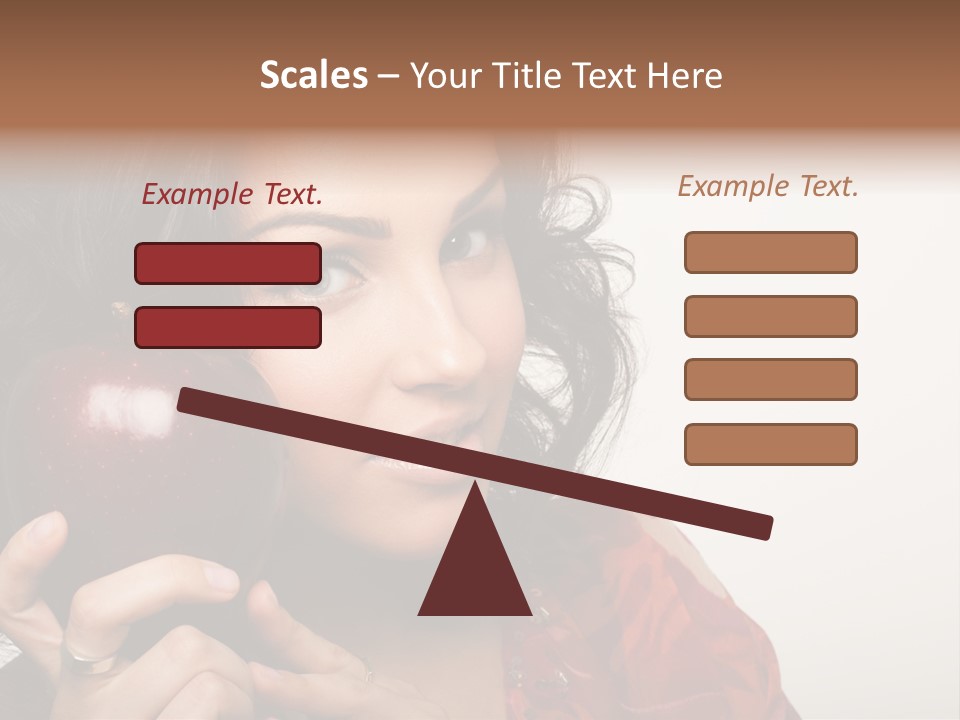 Scales – Your Title Text Here

Example Text.

Example Text.